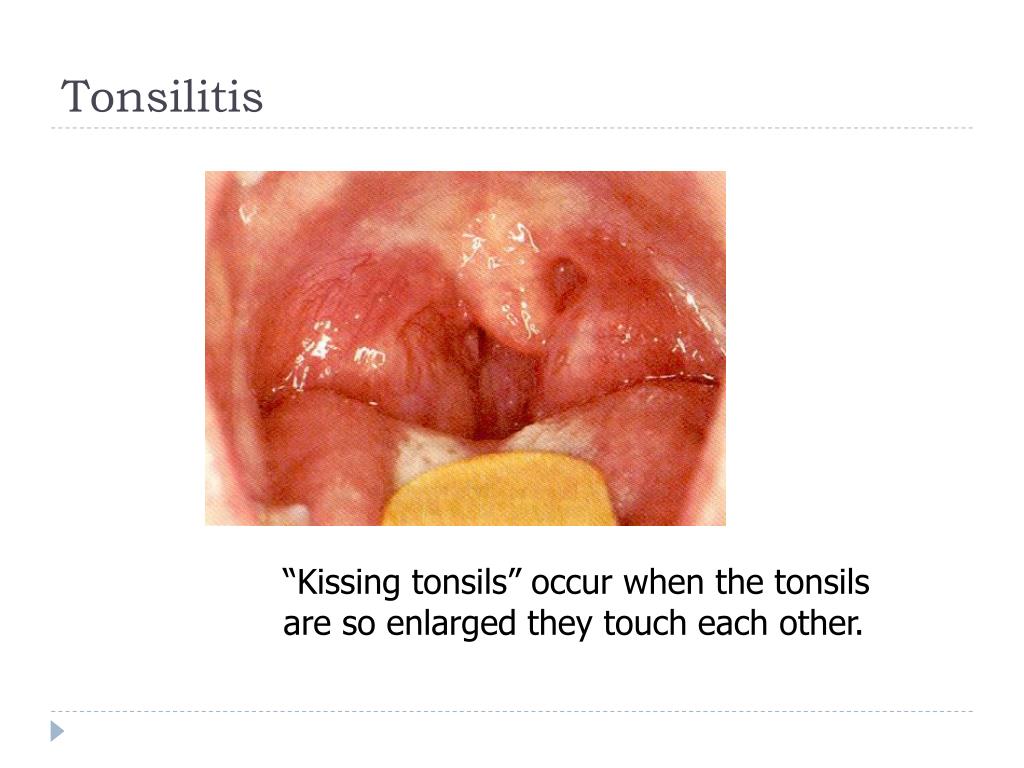 Tonsilitis

“Kissing tonsils” occur when the tonsils are so enlarged they touch each other.